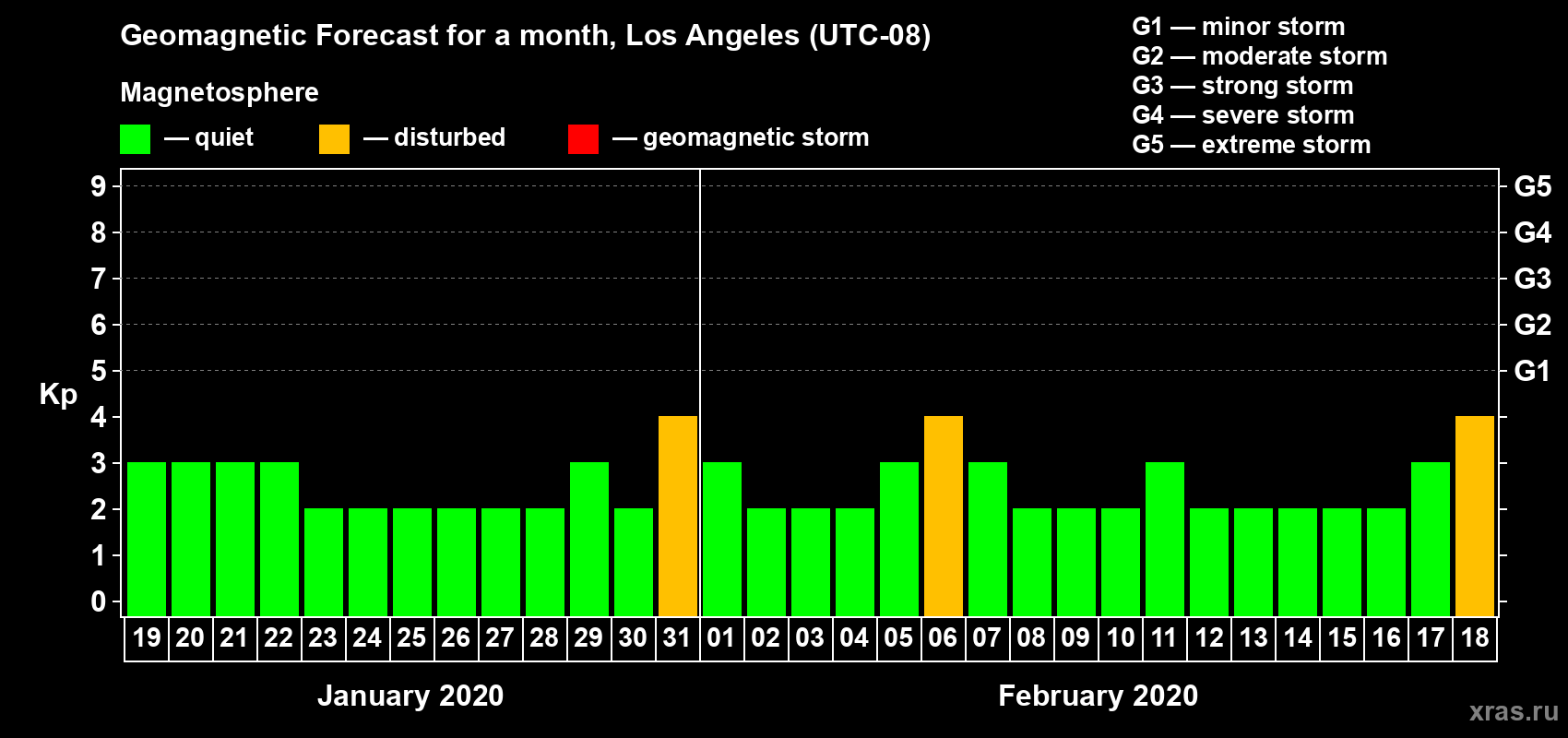 Geomagnetic Forecast for a month, Los Angeles (UTC-08)

Magnetosphere

— quiet — disturbed — geomagnetic storm

G1 — minor storm
G2 — moderate storm
G3 — strong storm
G4 — severe storm
G5 — extreme storm

Kp

9 8 7 6 5 4 3 2 1 0

G5 G4 G3 G2 G1

19 20 21 22 23 24 25 26 27 28 29 30 31 01 02 03 04 05 06 07 08 09 10 11 12 13 14 15 16 17 18

January 2020

February 2020

xras.ru